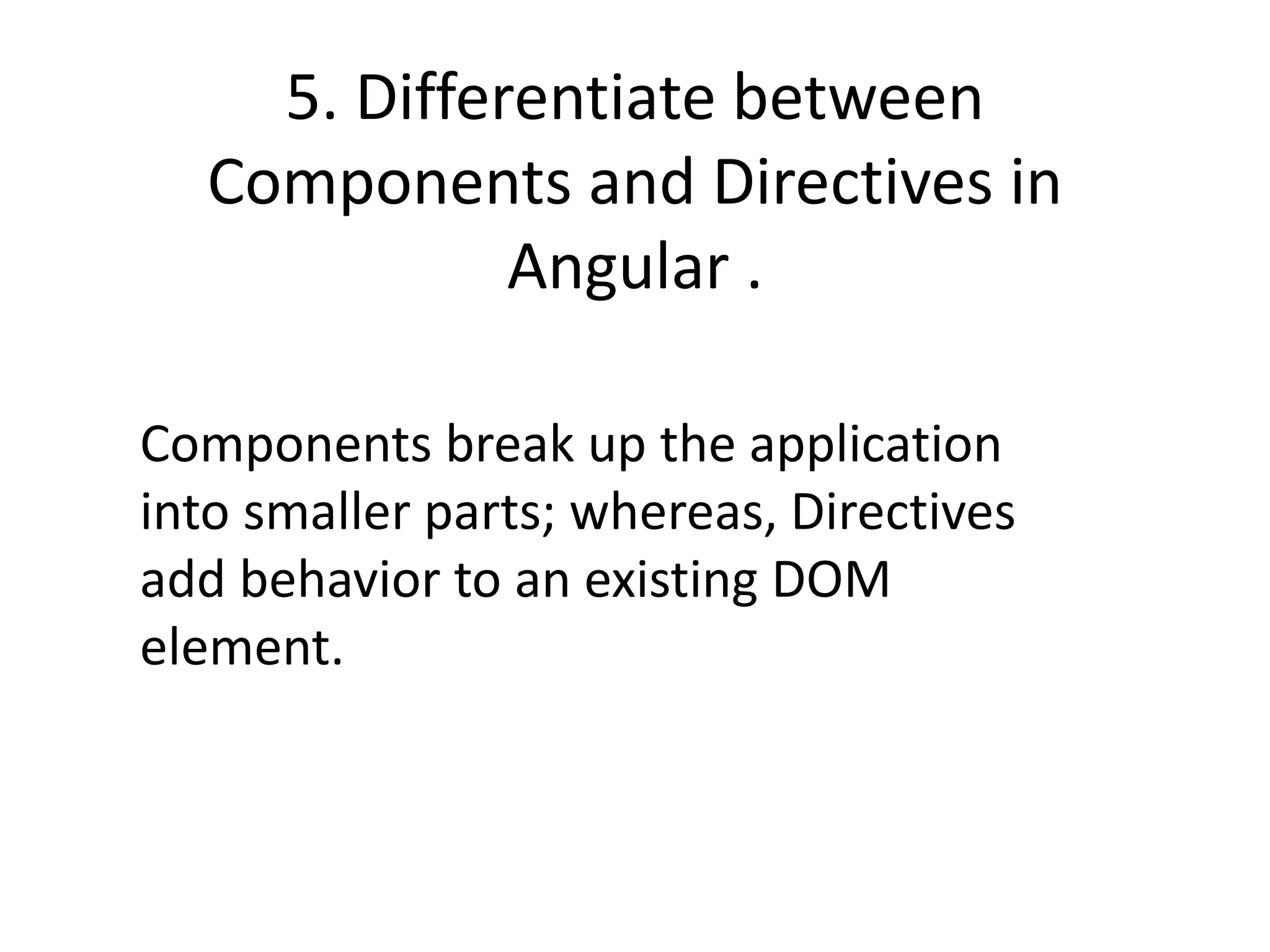 5. Differentiate between Components and Directives in Angular .

Components break up the application into smaller parts; whereas, Directives add behavior to an existing DOM element.